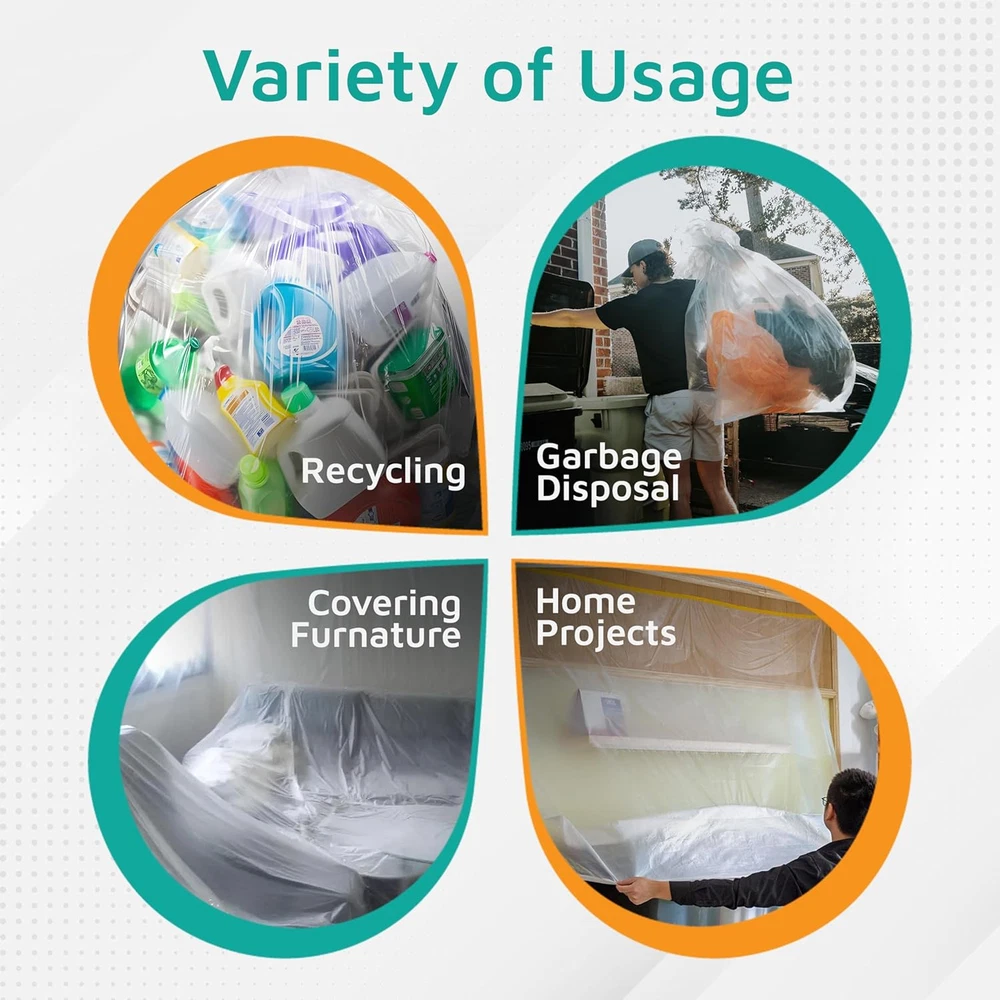 Variety of Usage

Recycling

Garbage Disposal

Covering Furnature

Home Projects